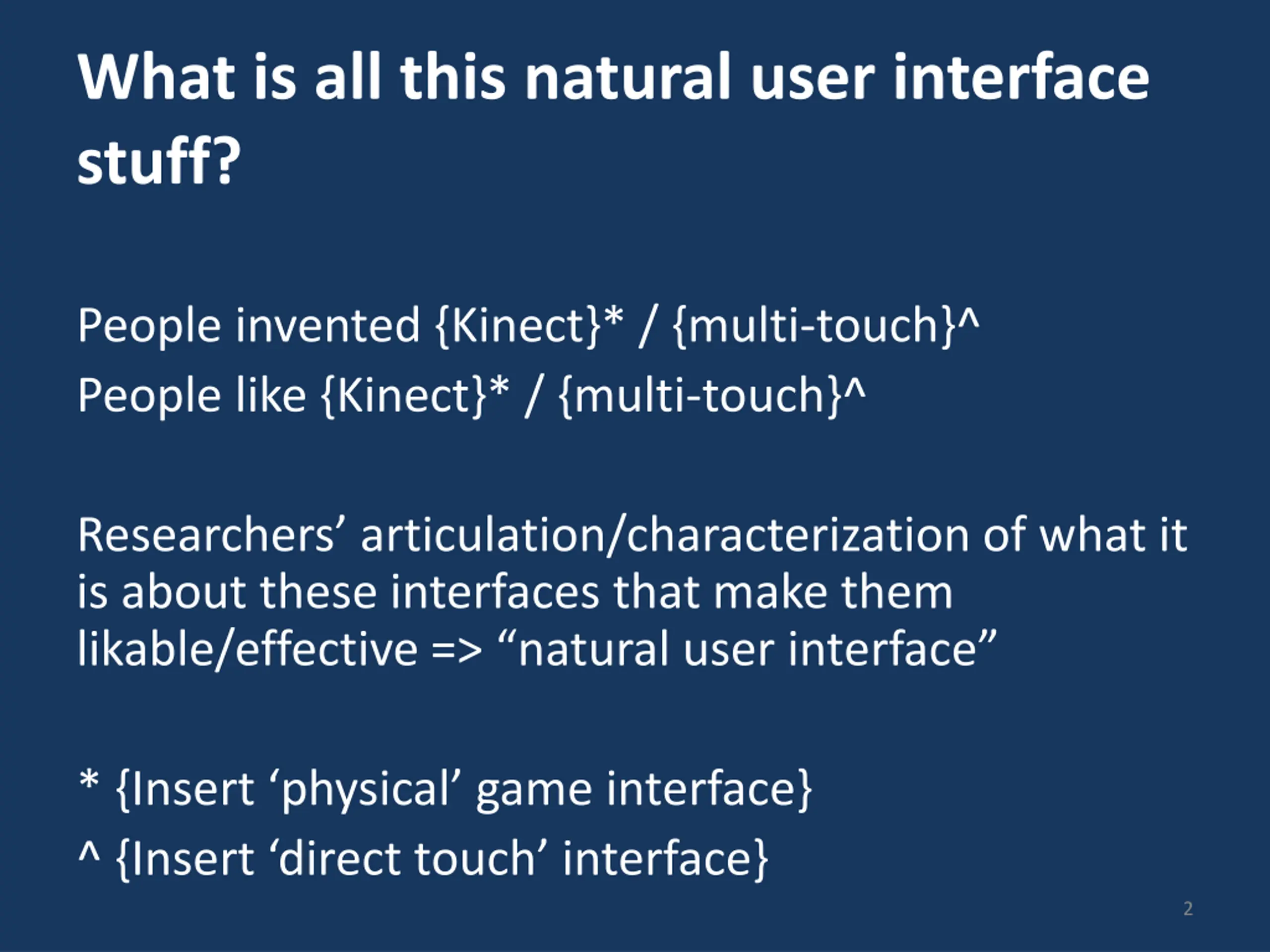 What is all this natural user interface stuff?

People invented {Kinect}* / {multi-touch}^
People like {Kinect}* / {multi-touch}^

Researchers’ articulation/characterization of what it is about these interfaces that make them likable/effective => “natural user interface”

* {Insert ‘physical’ game interface}
^ {Insert ‘direct touch’ interface}

2